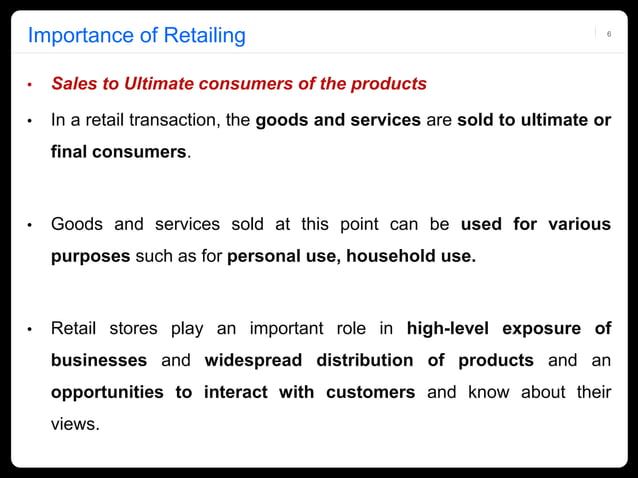 Importance of Retailing

6

• Sales to Ultimate consumers of the products

• In a retail transaction, the goods and services are sold to ultimate or final consumers.

• Goods and services sold at this point can be used for various purposes such as for personal use, household use.

• Retail stores play an important role in high-level exposure of businesses and widespread distribution of products and an opportunities to interact with customers and know about their views.